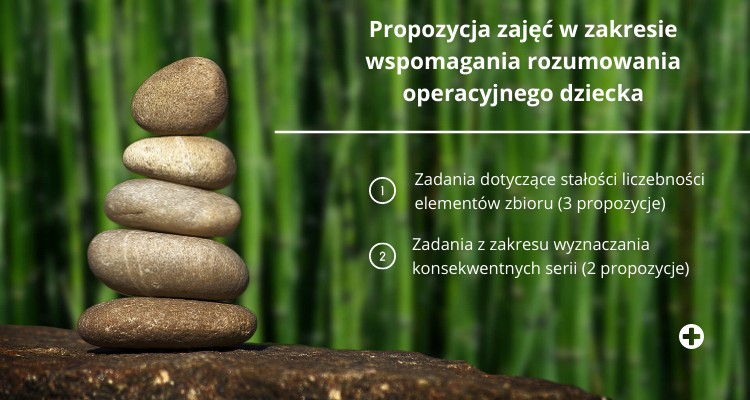 Propozycja zajęć w zakresie wspomagania rozumowania operacyjnego dziecka

1 Zadania dotyczące stałości liczebności elementów zbioru (3 propozycje)

2 Zadania z zakresu wyznaczania konsekwentnych serii (2 propozycje)